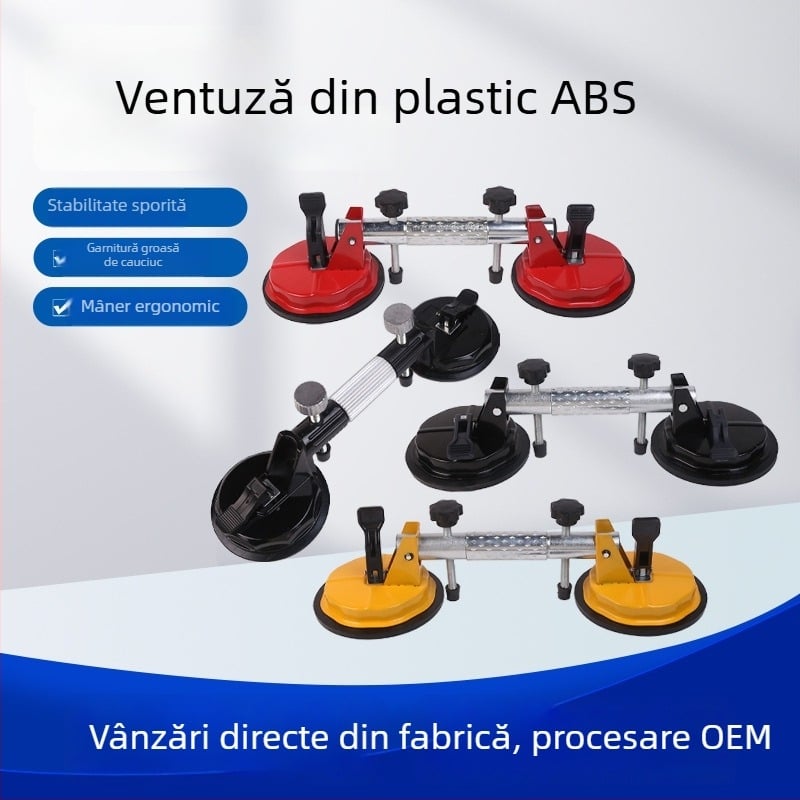 Ventuză din plastic ABS

Stabilitate sporită

Garnitură groasă de cauciuc

Mâner ergonomic

Vânzări directe din fabrică, procesare OEM